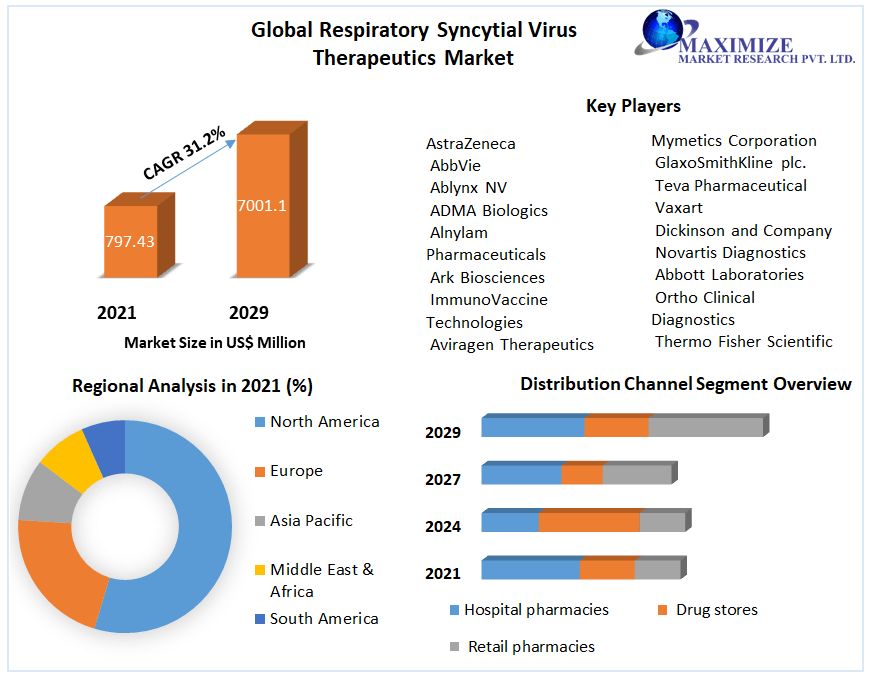 Global Respiratory Syncytial Virus Therapeutics Market

MAXIMIZE
MARKET RESEARCH PVT. LTD.

CAGR 31.2%

797.43

7001.1

2021

2029

Market Size in US$ Million

Key Players

AstraZeneca
AbbVie
Ablynx NV
ADMA Biologics
Alnylam Pharmaceuticals
Ark Biosciences
ImmunoVaccine Technologies
Aviragen Therapeutics

Mymetics Corporation
GlaxoSmithKline plc.
Teva Pharmaceutical
Vaxart
Dickinson and Company
Novartis Diagnostics
Abbott Laboratories
Ortho Clinical Diagnostics
Thermo Fisher Scientific

Regional Analysis in 2021 (%)

North America
Europe
Asia Pacific
Middle East & Africa
South America

Distribution Channel Segment Overview

2029
2027
2024
2021

Hospital pharmacies
Drug stores
Retail pharmacies